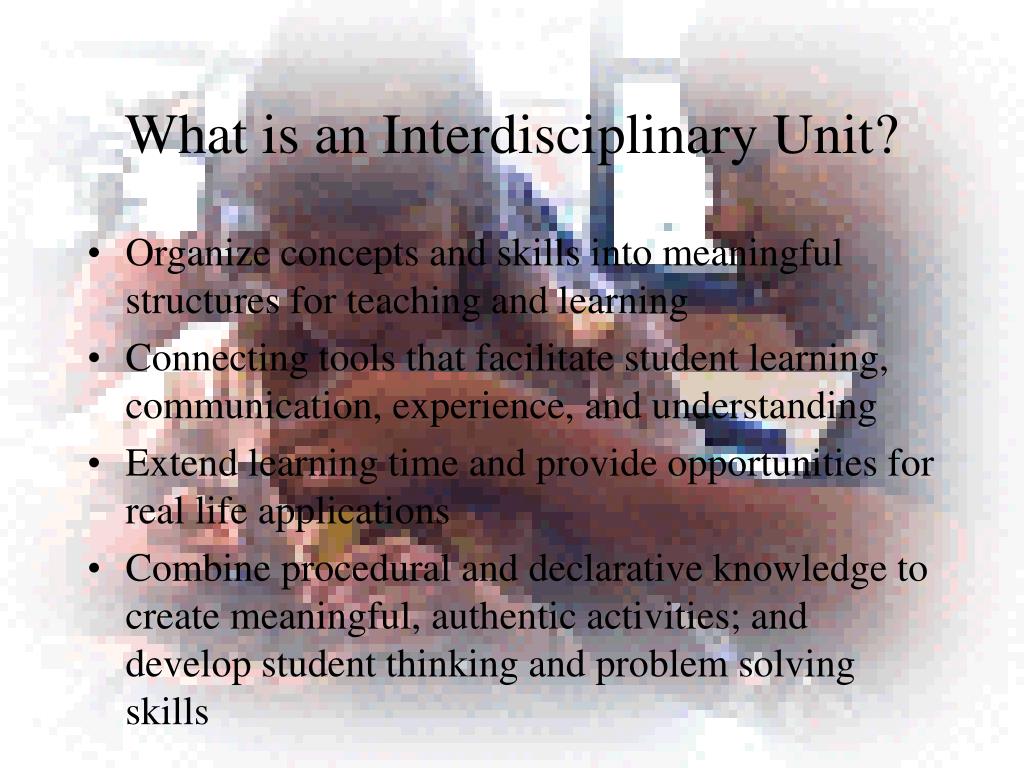 What is an Interdisciplinary Unit?

• Organize concepts and skills into meaningful structures for teaching and learning
• Connecting tools that facilitate student learning, communication, experience, and understanding
• Extend learning time and provide opportunities for real life applications
• Combine procedural and declarative knowledge to create meaningful, authentic activities; and develop student thinking and problem solving skills